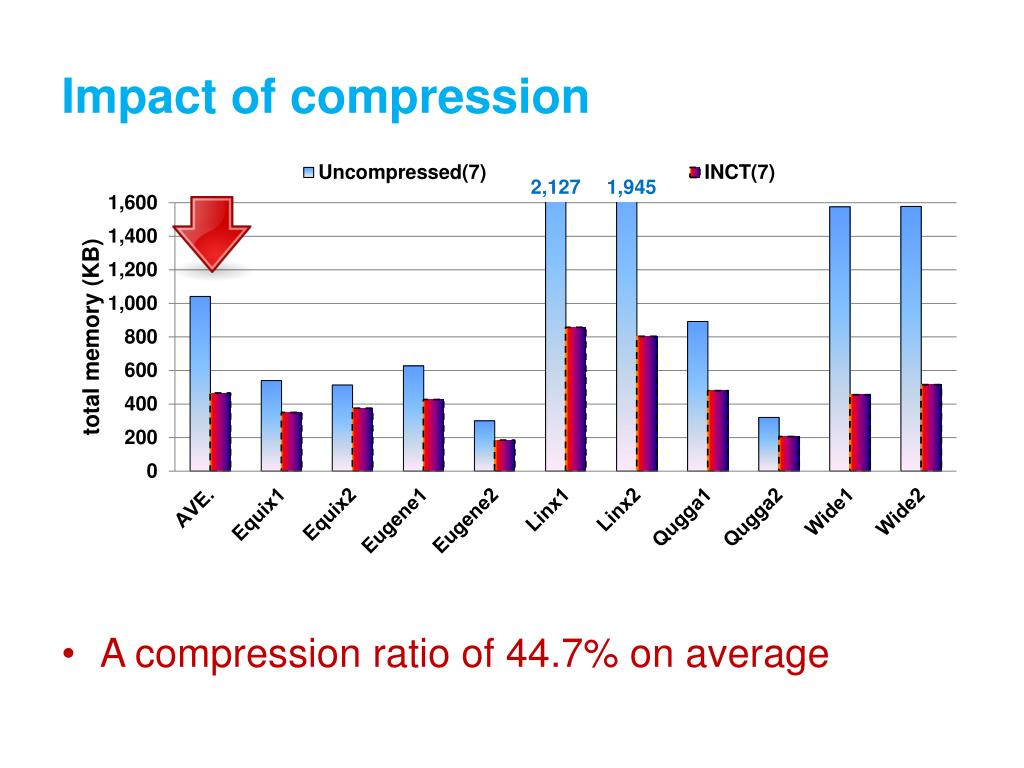 Impact of compression

Uncompressed(7)
INCT(7)

2,127
1,945

total memory (KB)

1,600
1,400
1,200
1,000
800
600
400
200
0

AVE.
Equix1
Equix2
Eugene1
Eugene2
Linx1
Linx2
Qugga1
Qugga2
Wide1
Wide2

• A compression ratio of 44.7% on average